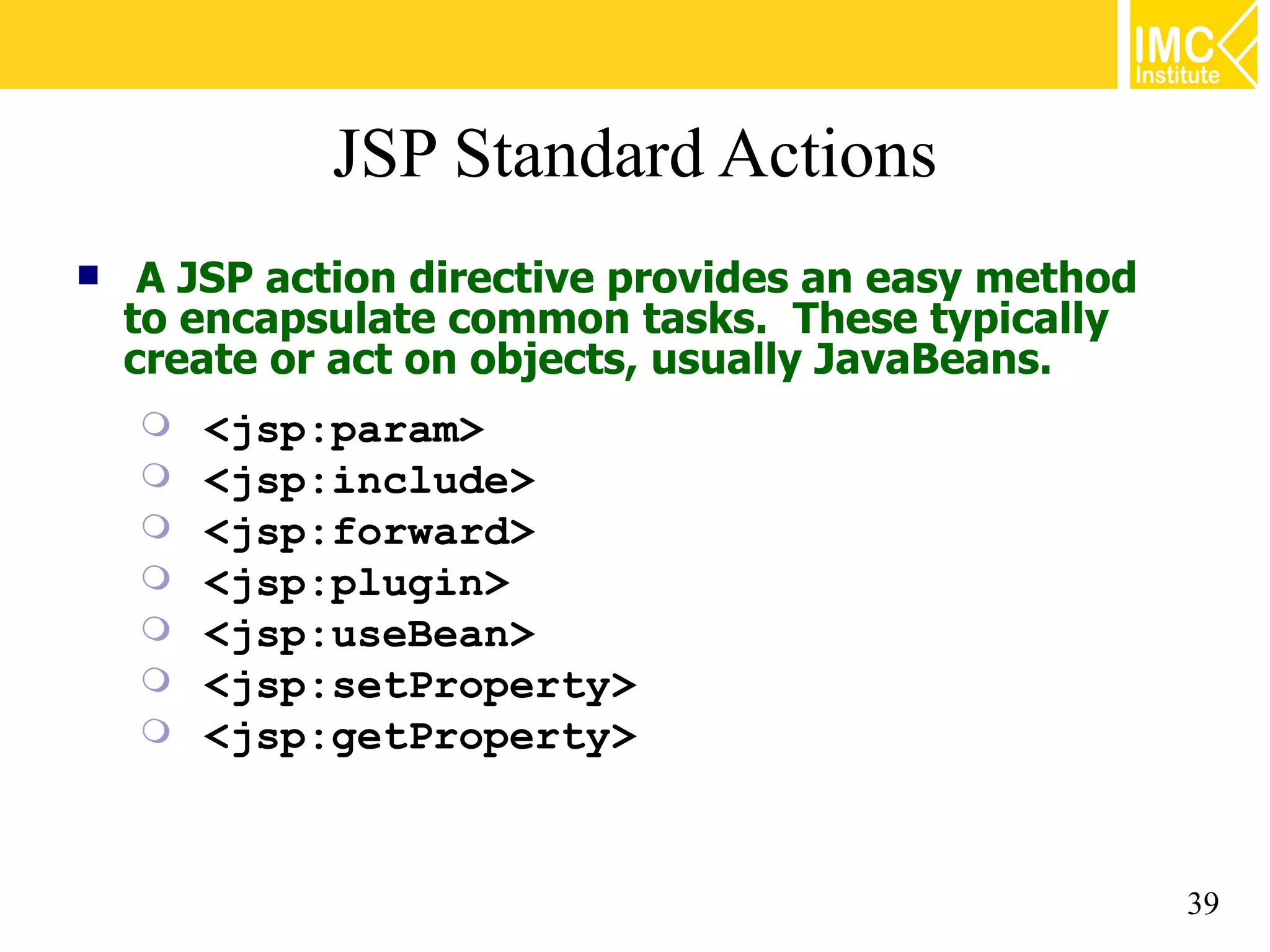 IMC Institute

JSP Standard Actions

A JSP action directive provides an easy method to encapsulate common tasks.  These typically create or act on objects, usually JavaBeans.

<jsp:param>
<jsp:include>
<jsp:forward>
<jsp:plugin>
<jsp:useBean>
<jsp:setProperty>
<jsp:getProperty>

39